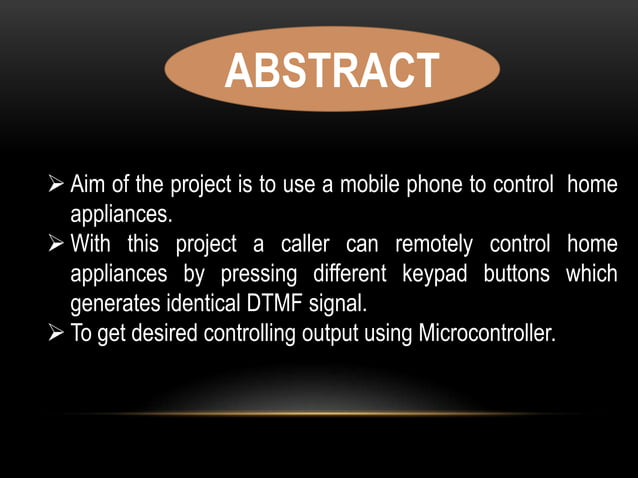 ABSTRACT

➢ Aim of the project is to use a mobile phone to control home appliances.

➢ With this project a caller can remotely control home appliances by pressing different keypad buttons which generates identical DTMF signal.

➢ To get desired controlling output using Microcontroller.